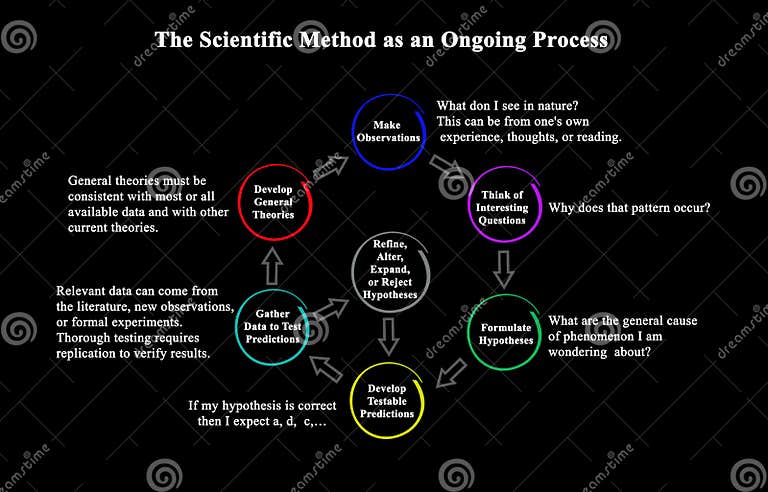 The Scientific Method as an Ongoing Process

Make Observations

What don I see in nature? This can be from one's own experience, thoughts, or reading.

Think of Interesting Questions

Why does that pattern occur?

Formulate Hypotheses

What are the general cause of phenomenon I am wondering about?

Develop Testable Predictions

If my hypothesis is correct then I expect a, d, c,...

Gather Data to Test Predictions

Relevant data can come from the literature, new observations, or formal experiments. Thorough testing requires replication to verify results.

Develop General Theories

General theories must be consistent with most or all available data and with other current theories.

Refine, Alter, Expand, or Reject Hypotheses

dreamstime